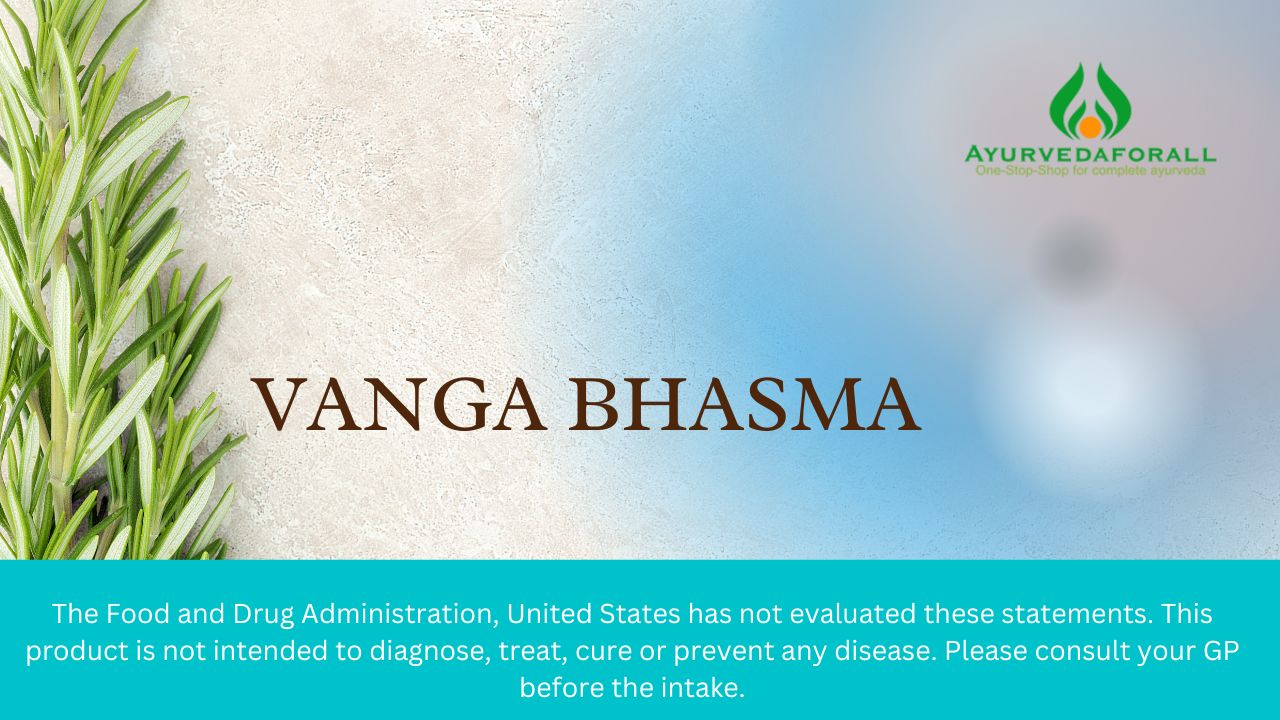 AYURVEDAFORALL
One-Stop-Shop for complete ayurveda

VANGA BHASMA

The Food and Drug Administration, United States has not evaluated these statements. This product is not intended to diagnose, treat, cure or prevent any disease. Please consult your GP before the intake.